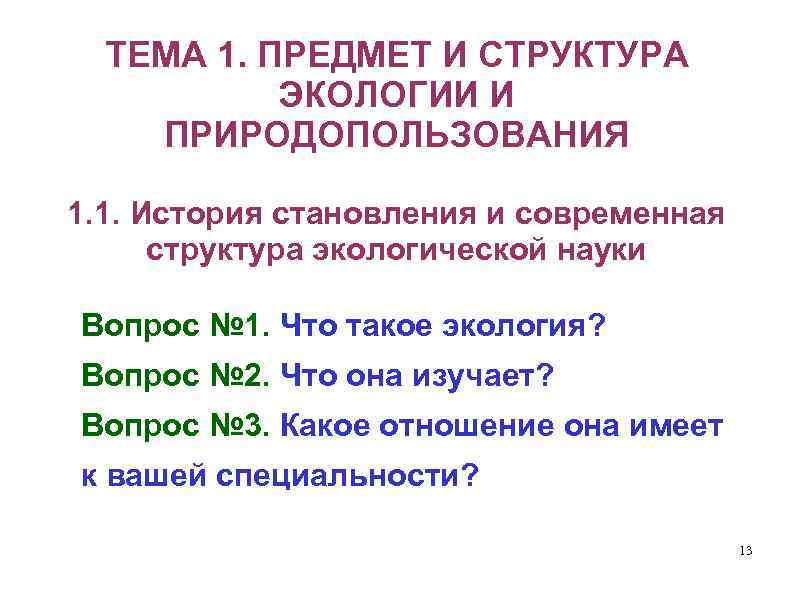 ТЕМА 1. ПРЕДМЕТ И СТРУКТУРА ЭКОЛОГИИ И ПРИРОДОПОЛЬЗОВАНИЯ

1.1. История становления и современная структура экологической науки

Вопрос №1. Что такое экология?

Вопрос №2. Что она изучает?

Вопрос №3. Какое отношение она имеет к вашей специальности?

13